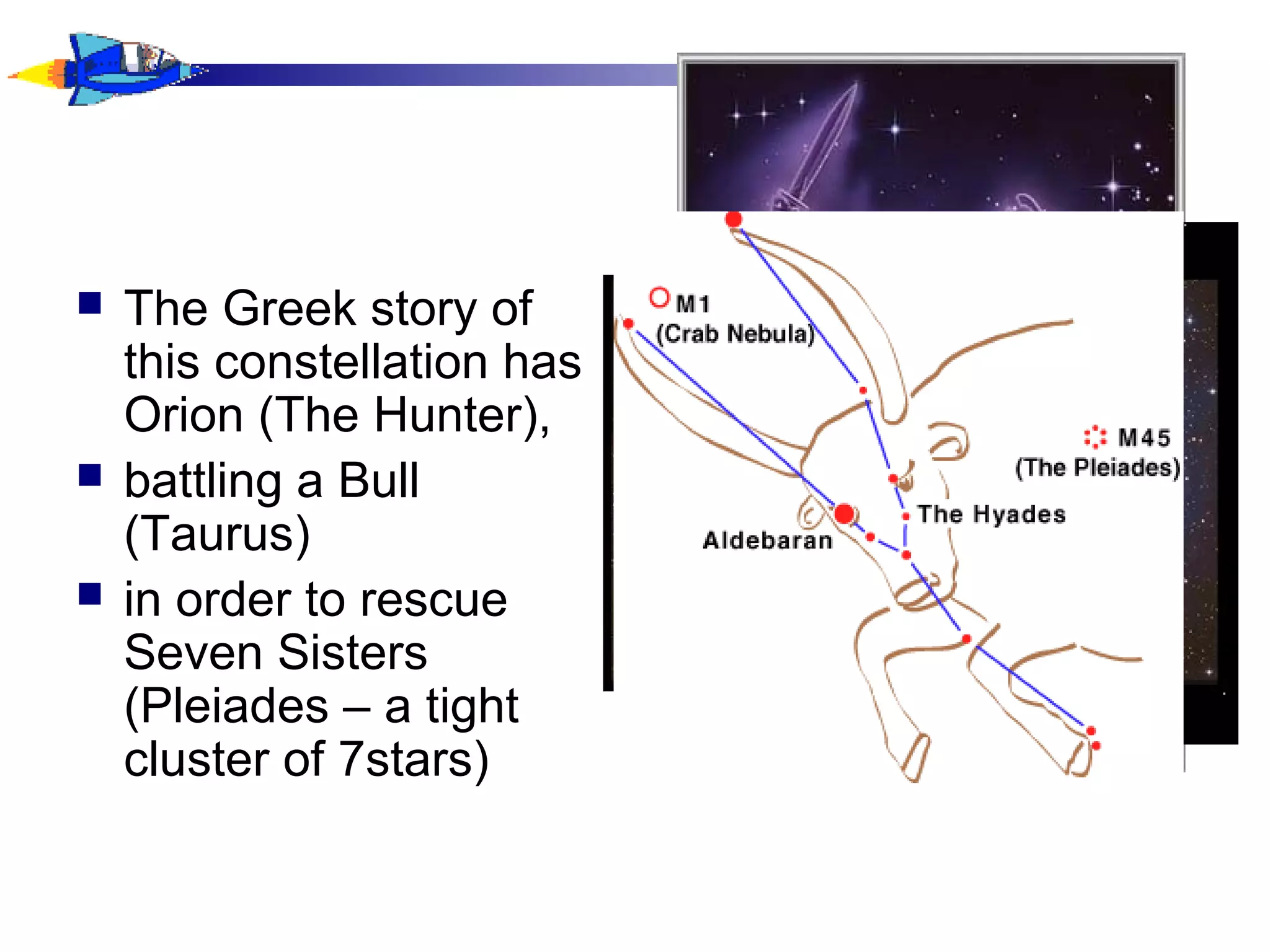 - The Greek story of this constellation has Orion (The Hunter),
- battling a Bull (Taurus)
- in order to rescue Seven Sisters (Pleiades – a tight cluster of 7stars)

M1
(Crab Nebula)

M45
(The Pleiades)

The Hyades

Aldebaran